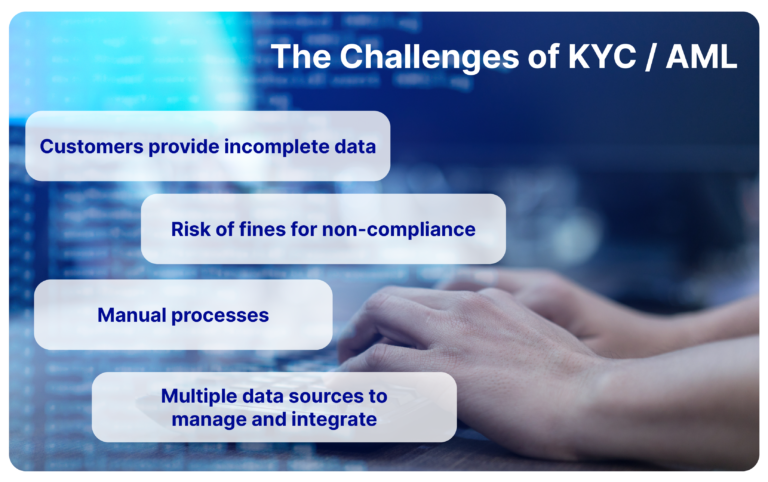 The Challenges of KYC / AML

Customers provide incomplete data

Risk of fines for non-compliance

Manual processes

Multiple data sources to manage and integrate